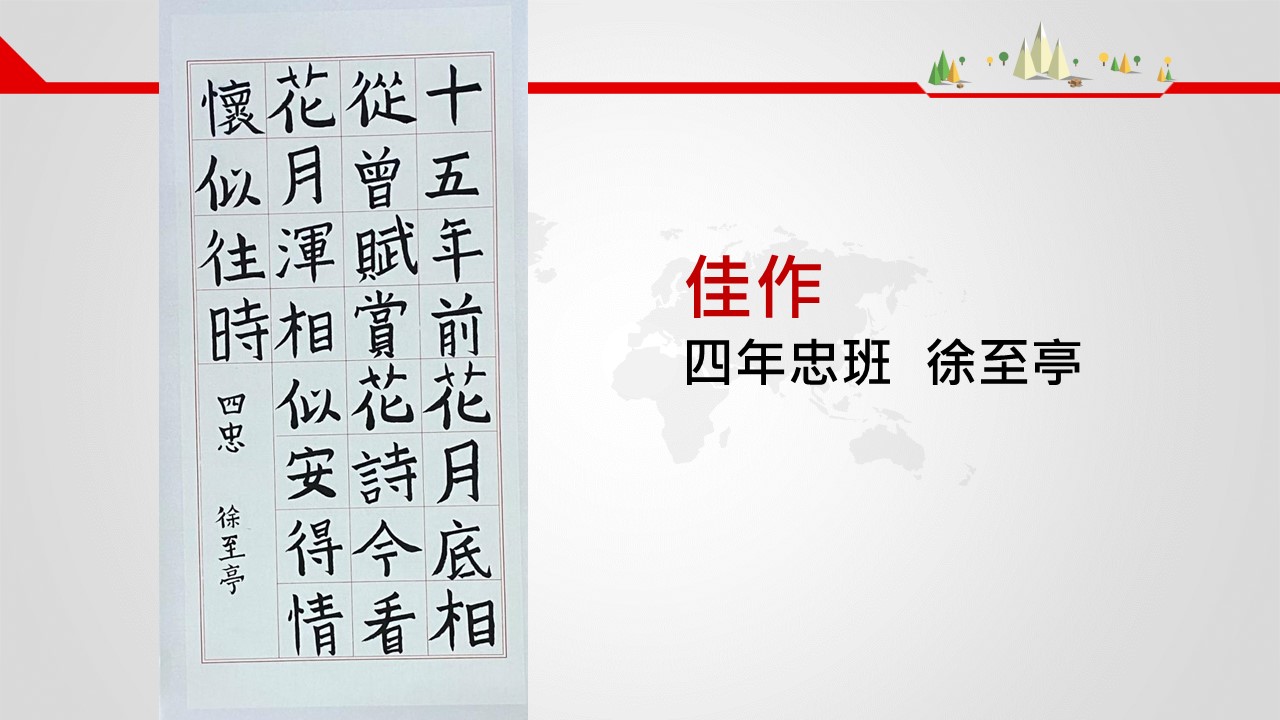 十五年前花月底相
從曾賦賞花詩今看
花月渾相似安得情
懷似往時

四忠 徐至亭

佳作
四年忠班 徐至亭